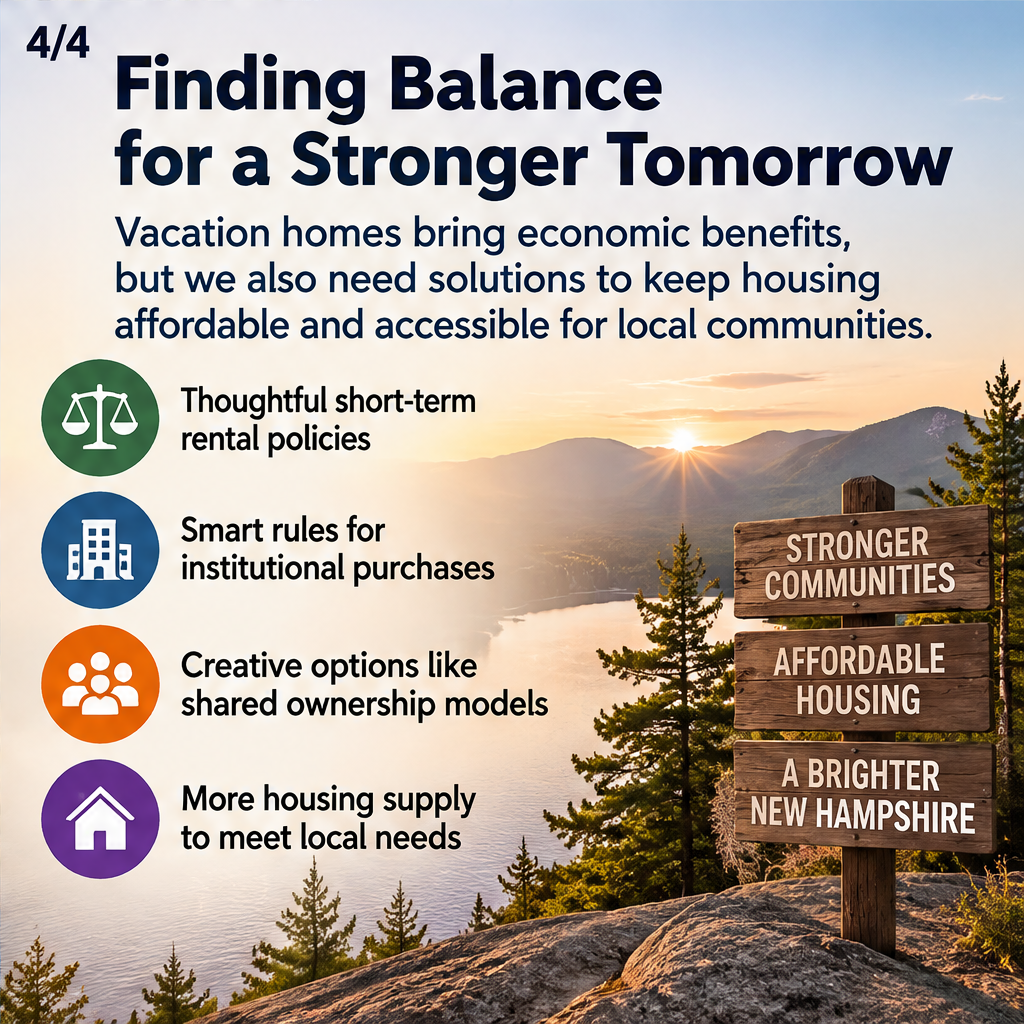 4/4

Finding Balance for a Stronger Tomorrow

Vacation homes bring economic benefits, but we also need solutions to keep housing affordable and accessible for local communities.

Thoughtful short-term rental policies

Smart rules for institutional purchases

Creative options like shared ownership models

More housing supply to meet local needs

STRONGER COMMUNITIES

AFFORDABLE HOUSING

A BRIGHTER NEW HAMPSHIRE